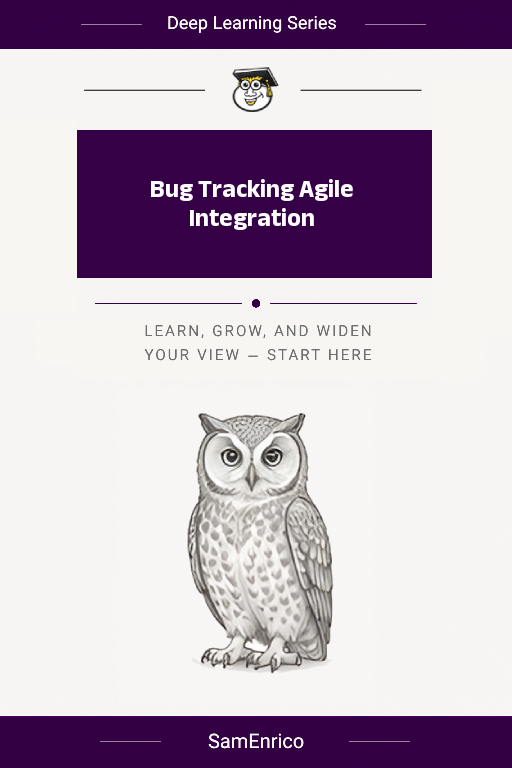 Deep Learning Series

Bug Tracking Agile Integration

LEARN, GROW, AND WIDEN YOUR VIEW — START HERE

SamEnrico